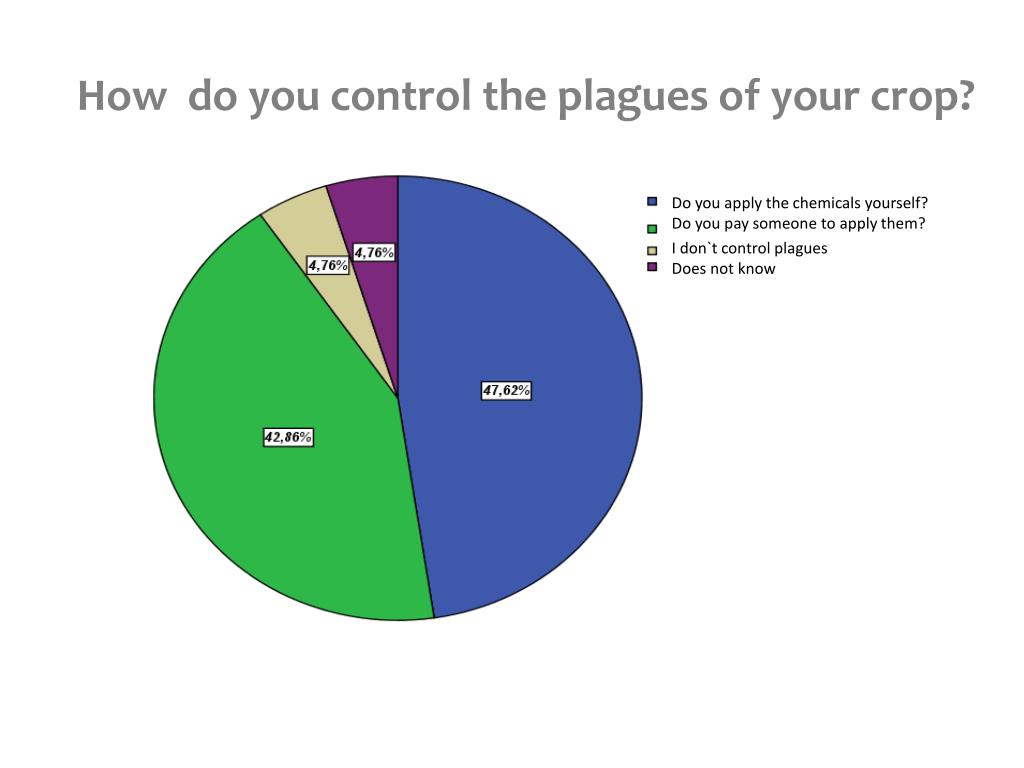 How do you control the plagues of your crop?

Do you apply the chemicals yourself?
Do you pay someone to apply them?
I don`t control plagues
Does not know

4,76%
4,76%
47,62%
42,86%